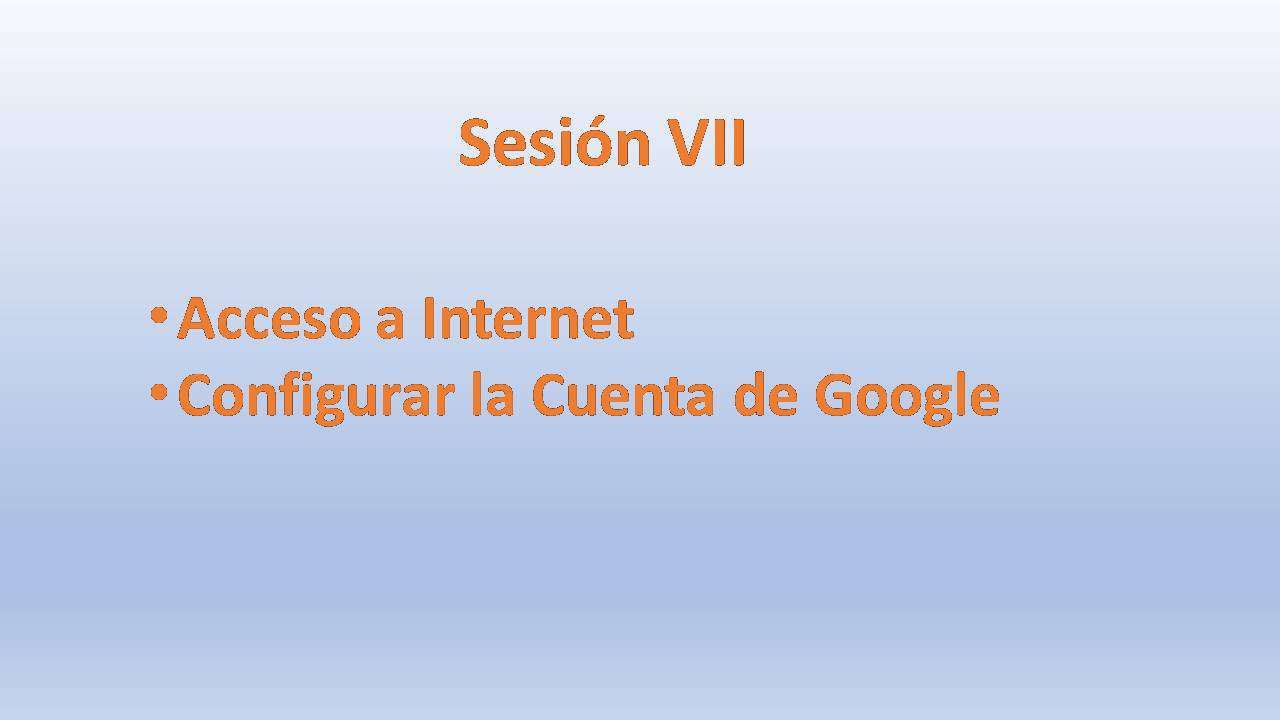 Sesión VII

• Acceso a Internet
• Configurar la Cuenta de Google